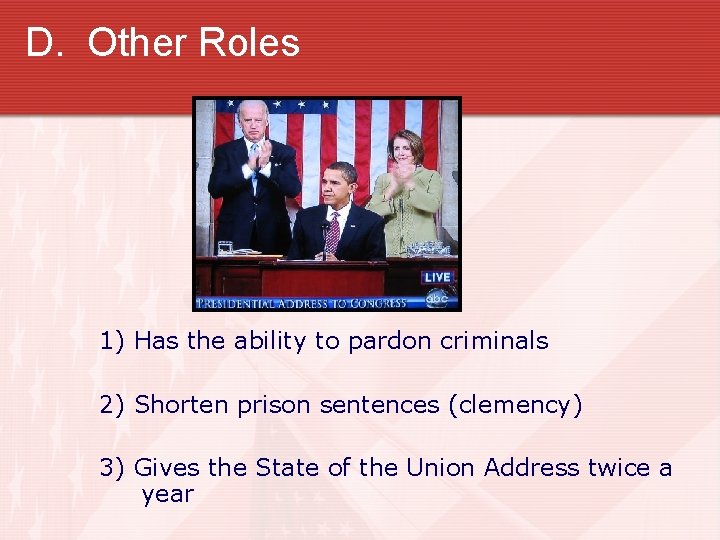 D. Other Roles

LIVE

PRESIDENTIAL ADDRESS TO CONGRESS abc

1) Has the ability to pardon criminals

2) Shorten prison sentences (clemency)

3) Gives the State of the Union Address twice a year